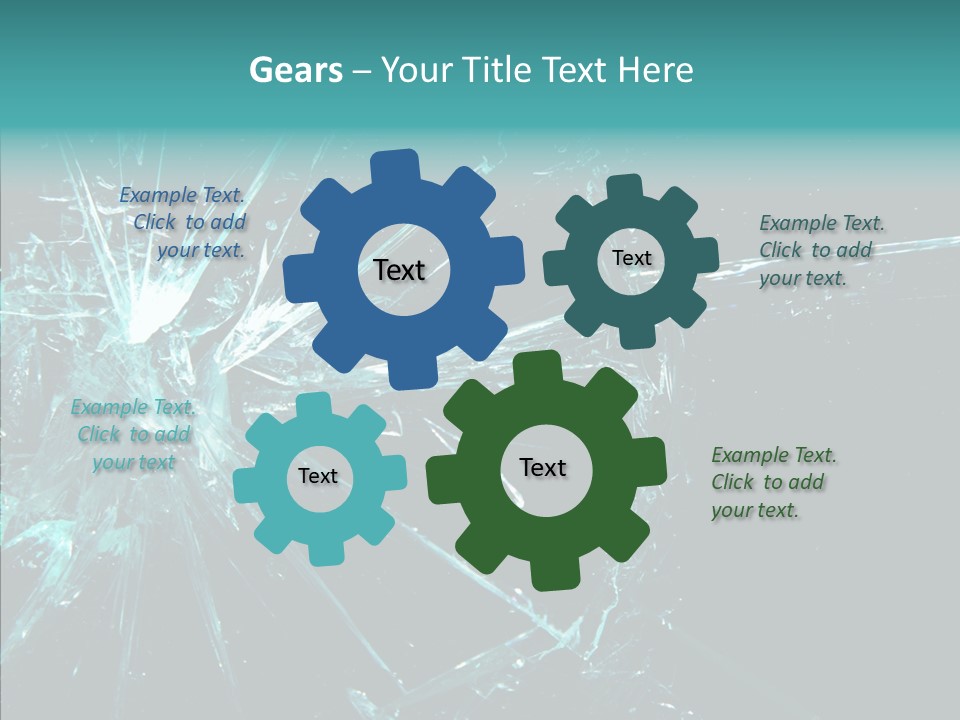 Gears – Your Title Text Here

Example Text. Click to add your text.

Text

Text

Example Text. Click to add your text.

Example Text. Click to add your text

Text

Text

Example Text. Click to add your text.